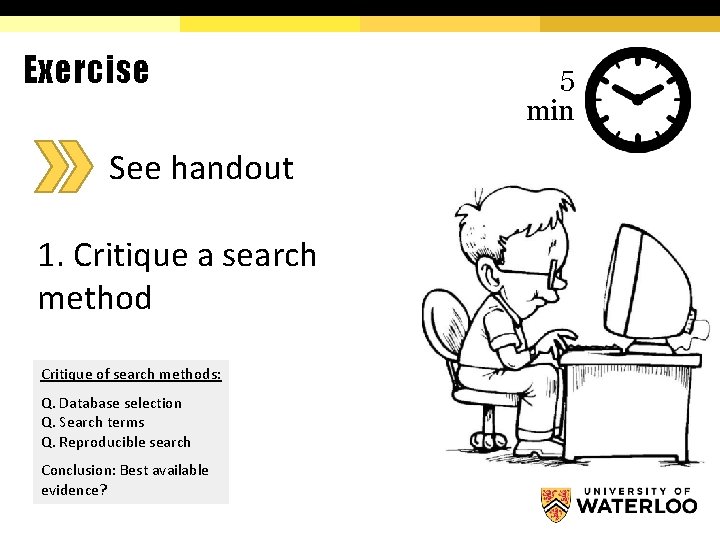 Exercise

5 min

See handout

1. Critique a search method

Critique of search methods:

Q. Database selection
Q. Search terms
Q. Reproducible search

Conclusion: Best available evidence?

UNIVERSITY OF WATERLOO